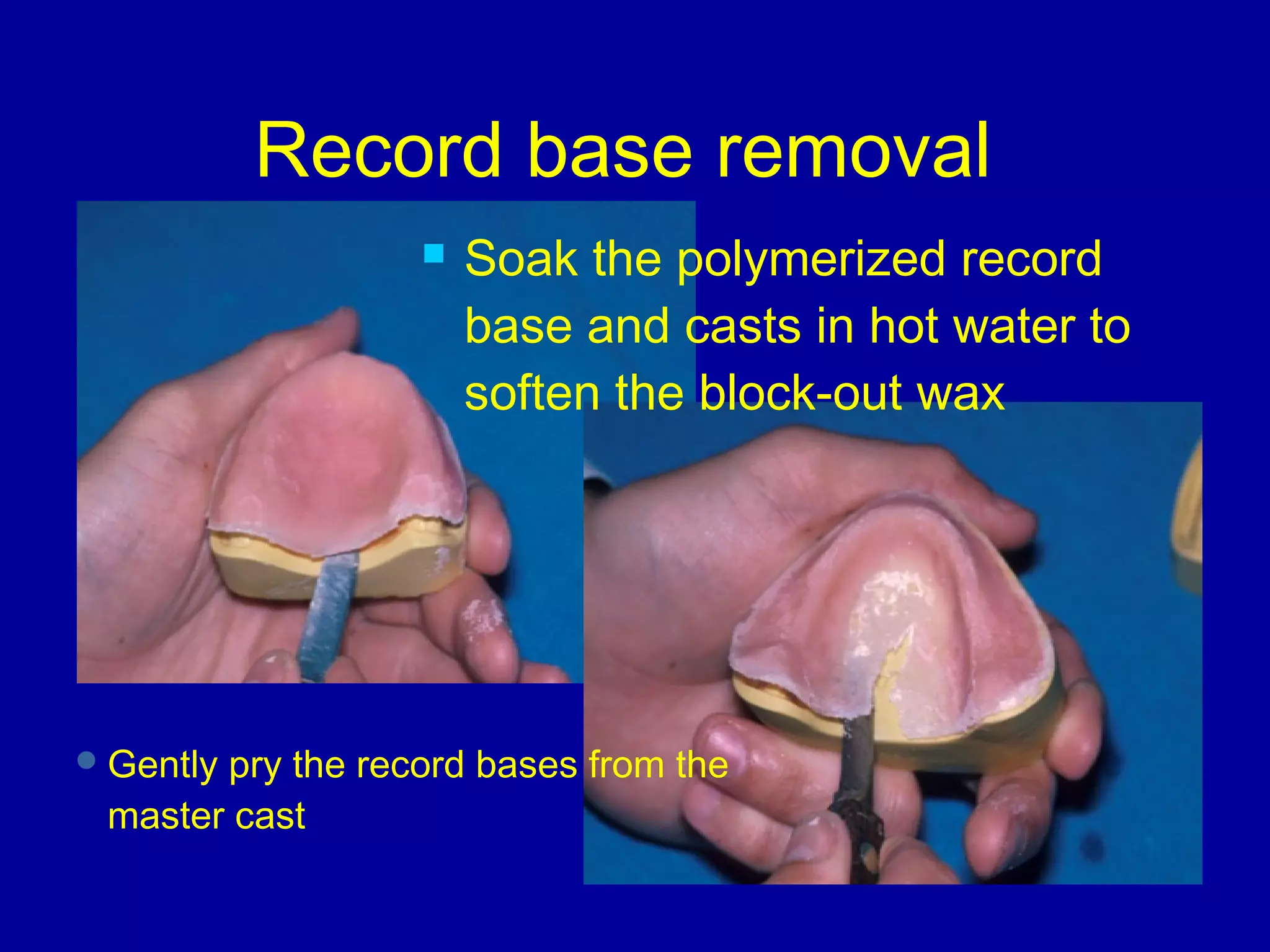 Record base removal

Soak the polymerized record base and casts in hot water to soften the block-out wax

Gently pry the record bases from the master cast